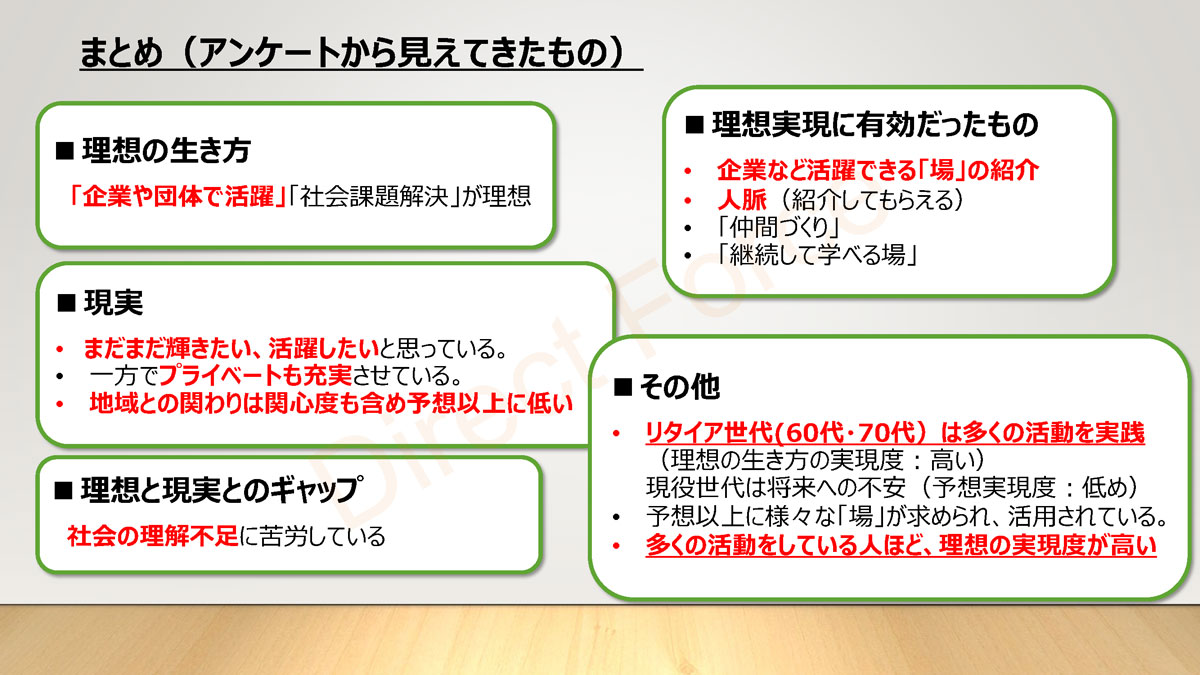 まとめ（アンケートから見えてきたもの）

■ 理想の生き方
「企業や団体で活躍」「社会課題解決」が理想

■ 現実
• まだまだ輝きたい、活躍したいと思っている。
• 一方でプライベートも充実させている。
• 地域との関わりは関心度も含め予想以上に低い

■ 理想と現実とのギャップ
社会の理解不足に苦労している

■ 理想実現に有効だったもの
• 企業など活躍できる「場」の紹介
• 人脈（紹介してもらえる）
• 「仲間づくり」
• 「継続して学べる場」

■ その他
• リタイア世代(60代･70代）は多くの活動を実践
（理想の生き方の実現度：高い）
現役世代は将来への不安（予想実現度：低め）
• 予想以上に様々な「場」が求められ、活用されている。
• 多くの活動をしている人ほど、理想の実現度が高い

Direct Force